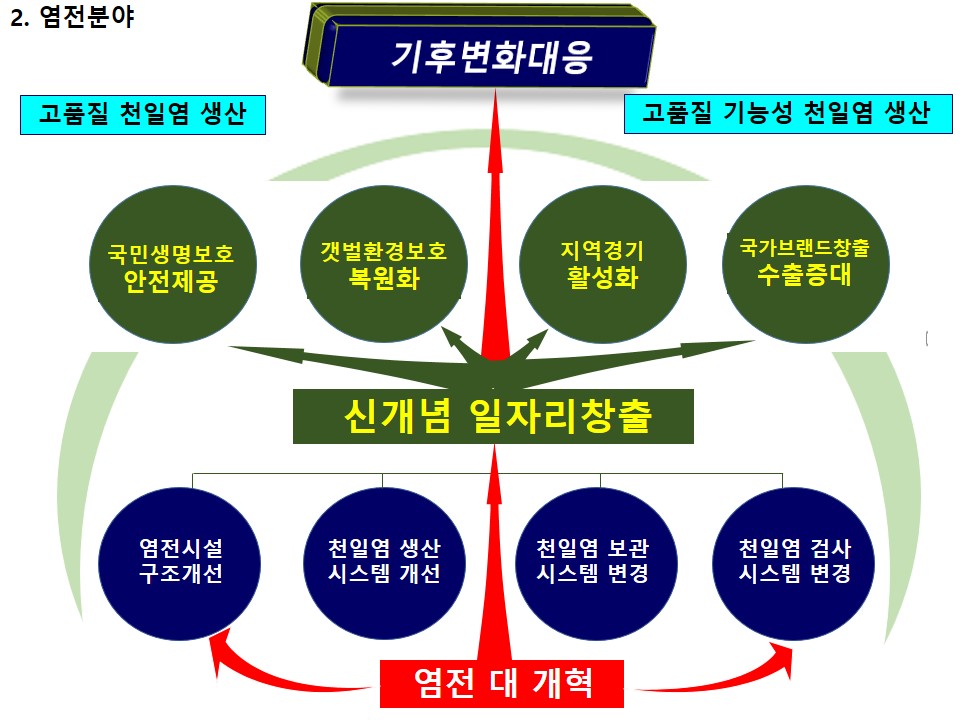 2. 염전분야

기후변화대응

고품질 천일염 생산

고품질 기능성 천일염 생산

국민생명보호
안전제공

갯벌환경보호
복원화

지역경기
활성화

국가브랜드창출
수출증대

신개념 일자리창출

염전시설
구조개선

천일염 생산
시스템 개선

천일염 보관
시스템 변경

천일염 검사
시스템 변경

염전 대 개혁